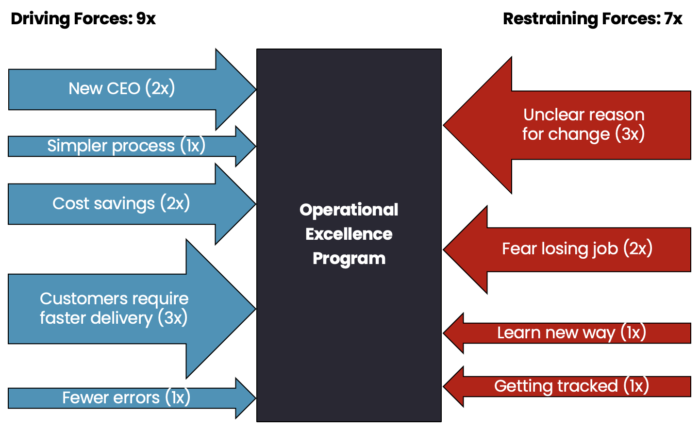 Driving Forces: 9x

Restraining Forces: 7x

New CEO (2x)

Simpler process (1x)

Cost savings (2x)

Customers require faster delivery (3x)

Fewer errors (1x)

Operational Excellence Program

Unclear reason for change (3x)

Fear losing job (2x)

Learn new way (1x)

Getting tracked (1x)